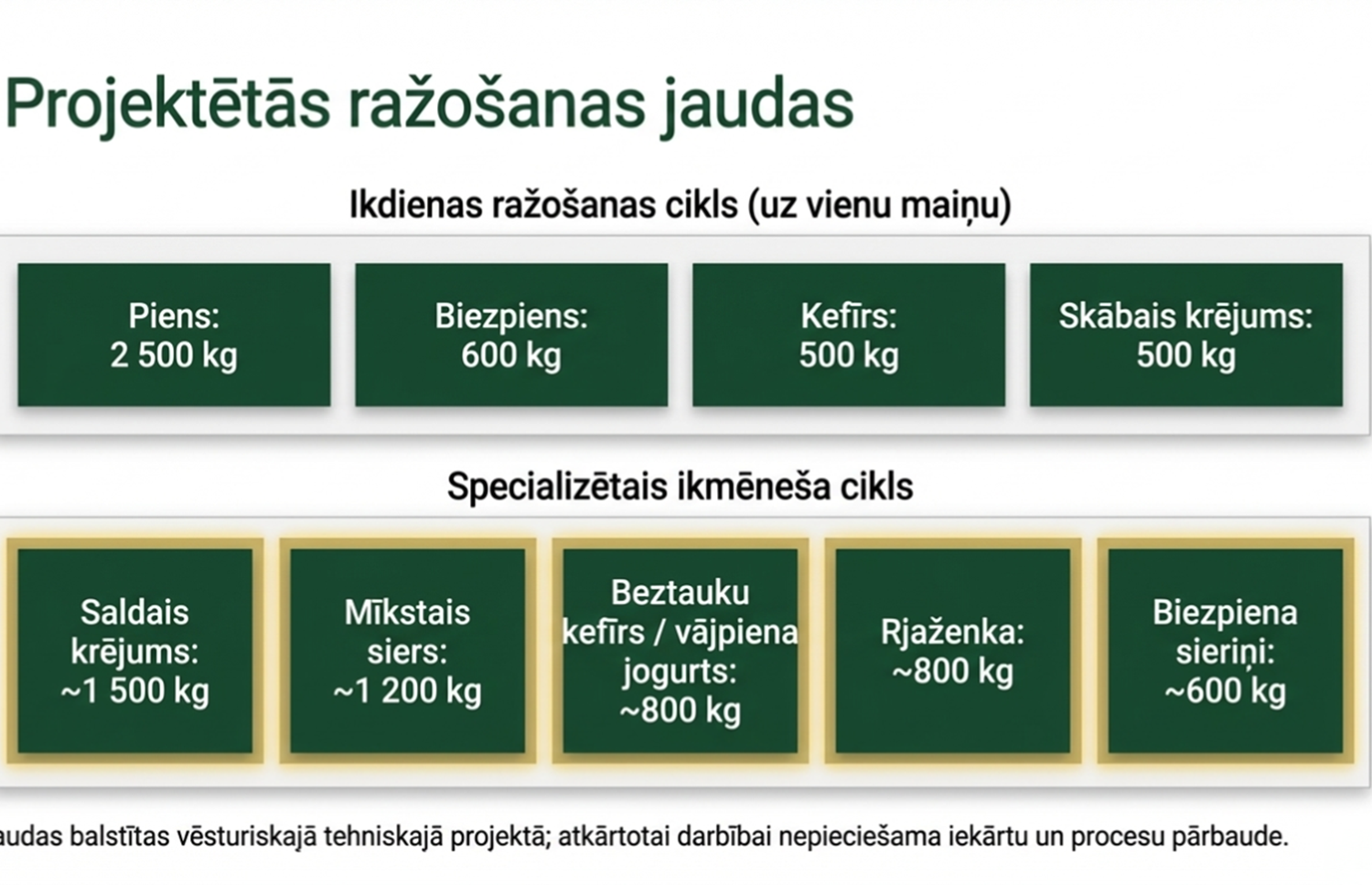 Projektētās ražošanas jaudas

Ikdienas ražošanas cikls (uz vienu maiņu)

Piens:
2 500 kg

Biezpiens:
600 kg

Kefīrs:
500 kg

Skābais krējums:
500 kg

Specializētais ikmēneša cikls

Saldais krējums:
~1 500 kg

Mīkstais siers:
~1 200 kg

Beztauku kefīrs / vājpiena jogurts:
~800 kg

Rjaženka:
~800 kg

Biezpiena sieriņi:
~600 kg

audas balstītas vēsturiskajā tehniskajā projektā; atkārtotai darbībai nepieciešama iekārtu un procesu pārbaude.